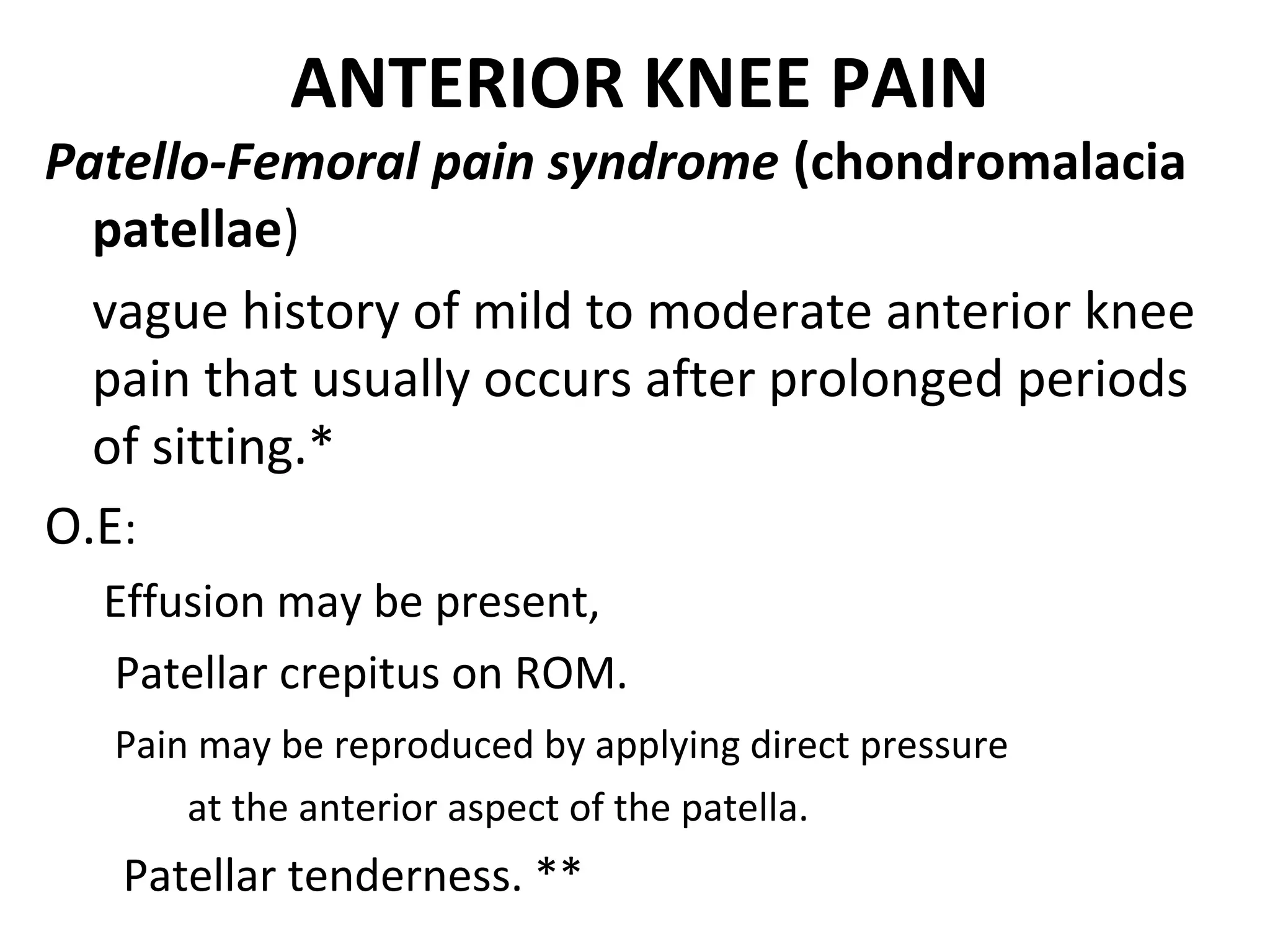 ANTERIOR KNEE PAIN

Patello-Femoral pain syndrome (chondromalacia patellae)

vague history of mild to moderate anterior knee pain that usually occurs after prolonged periods of sitting.*

O.E:

Effusion may be present,

Patellar crepitus on ROM.

Pain may be reproduced by applying direct pressure at the anterior aspect of the patella.

Patellar tenderness. **